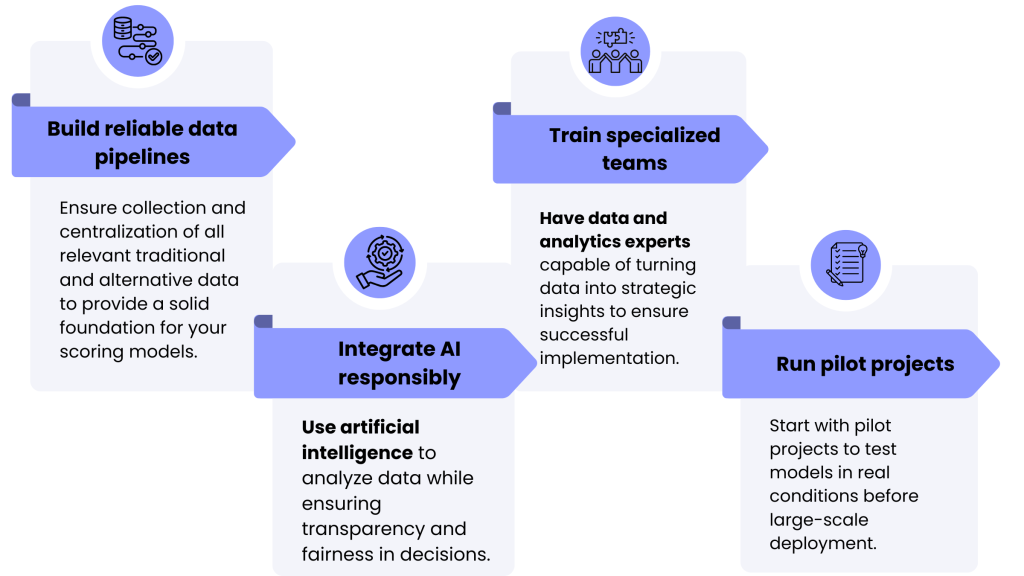 Build reliable data pipelines

Ensure collection and centralization of all relevant traditional and alternative data to provide a solid foundation for your scoring models.

Integrate AI responsibly

Use artificial intelligence to analyze data while ensuring transparency and fairness in decisions.

Train specialized teams

Have data and analytics experts capable of turning data into strategic insights to ensure successful implementation.

Run pilot projects

Start with pilot projects to test models in real conditions before large-scale deployment.